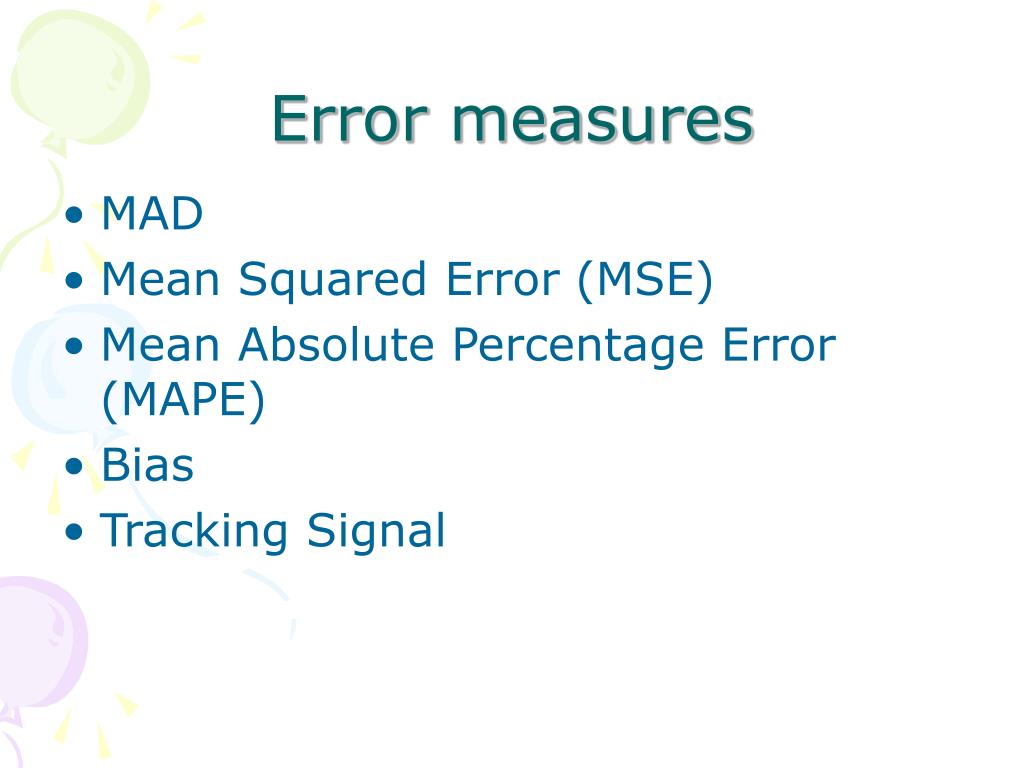 Error measures

• MAD
• Mean Squared Error (MSE)
• Mean Absolute Percentage Error (MAPE)
• Bias
• Tracking Signal